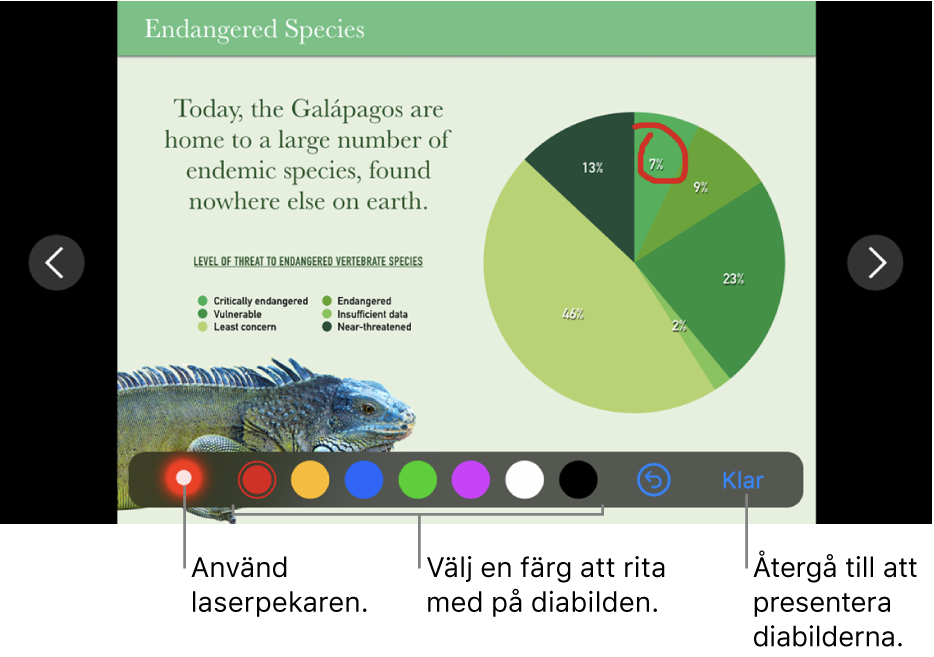 Endangered Species

Today, the Galápagos are home to a large number of endemic species, found nowhere else on earth.

LEVEL OF THREAT TO ENDANGERED VERTEBRATE SPECIES

Critically endangered
Vulnerable
Least concern
Endangered
Insufficient data
Near-threatened

13%
7%
9%
23%
2%
46%

Klar

Använd laserpekaren.

Välj en färg att rita med på diabilden.

Återgå till att presentera diabilderna.